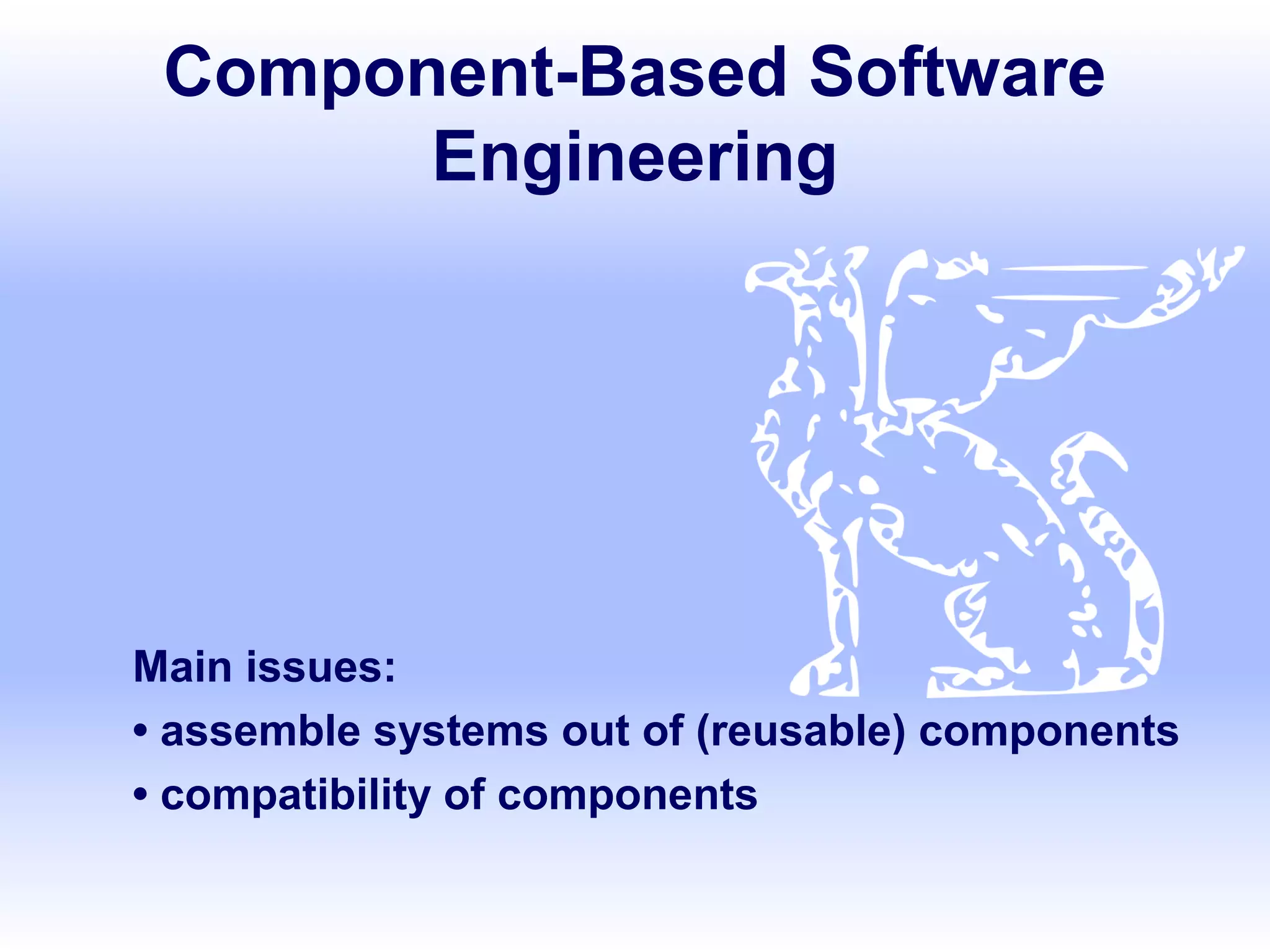 Component-Based Software Engineering

Main issues:

• assemble systems out of (reusable) components

• compatibility of components